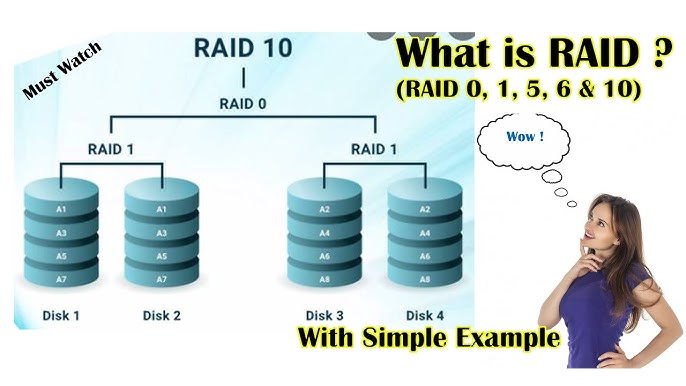 Must Watch

RAID 10

RAID 0

RAID 1

RAID 1

A1
A3
A5
A7

A1
A3
A5
A7

A2
A4
A6
A8

A2
A4
A6
A8

Disk 1

Disk 2

Disk 3

Disk 4

What is RAID ?
(RAID 0, 1, 5, 6 & 10)

Wow !

With Simple Example